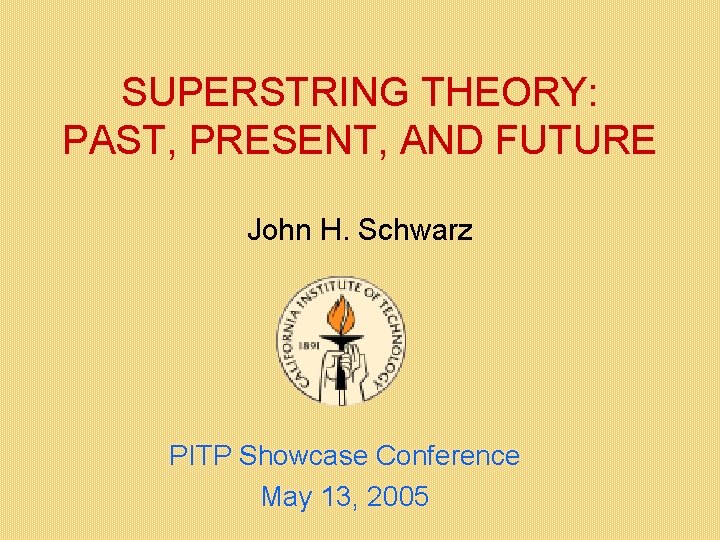 SUPERSTRING THEORY:
PAST, PRESENT, AND FUTURE

John H. Schwarz

CALIFORNIA INSTITUTE OF TECHNOLOGY
1891

PITP Showcase Conference
May 13, 2005